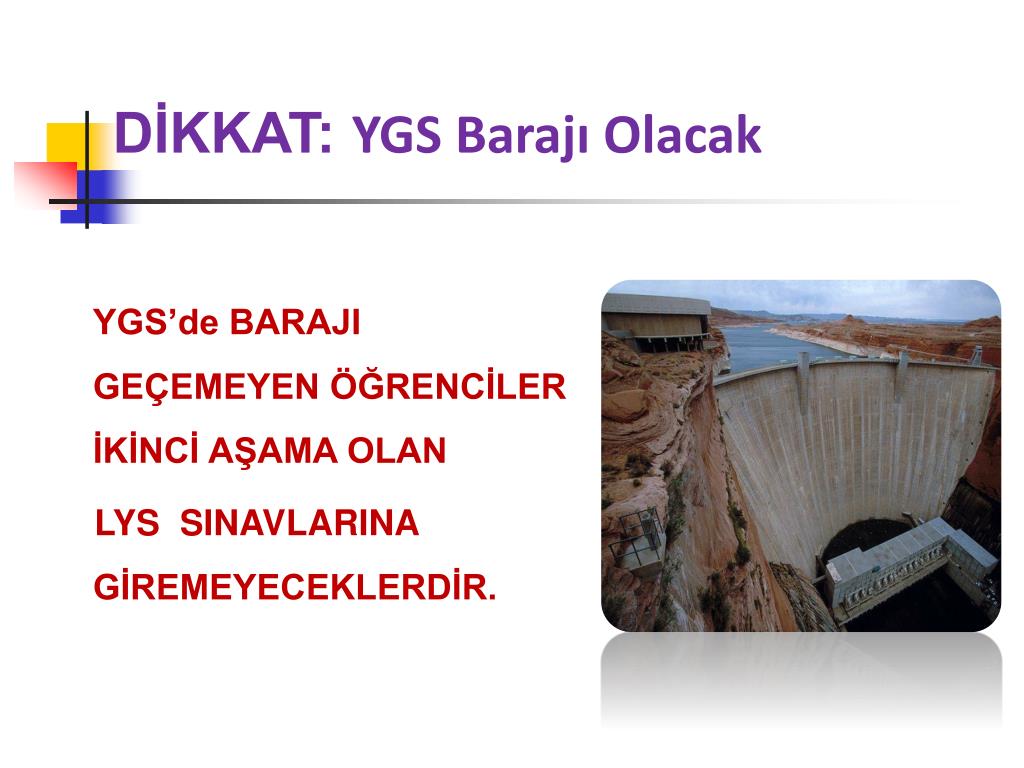 DİKKAT: YGS Barajı Olacak

YGS’de BARAJI

GEÇEMEYEN ÖĞRENCİLER

İKİNCİ AŞAMA OLAN

LYS SINAVLARINA

GİREMEYECEKLERDİR.